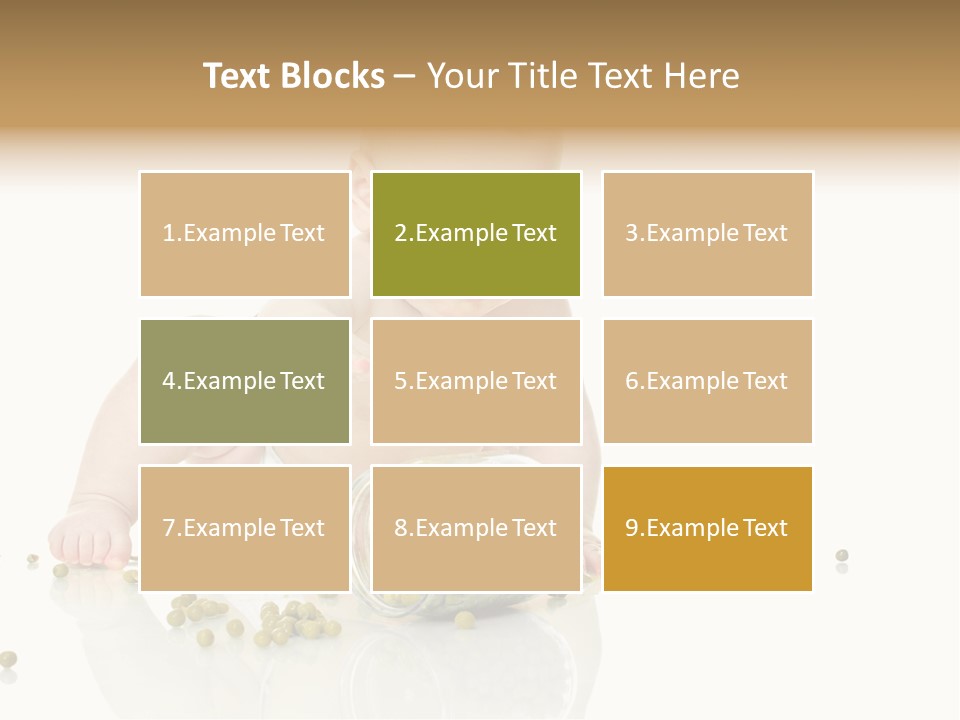 Text Blocks – Your Title Text Here

1.Example Text

2.Example Text

3.Example Text

4.Example Text

5.Example Text

6.Example Text

7.Example Text

8.Example Text

9.Example Text